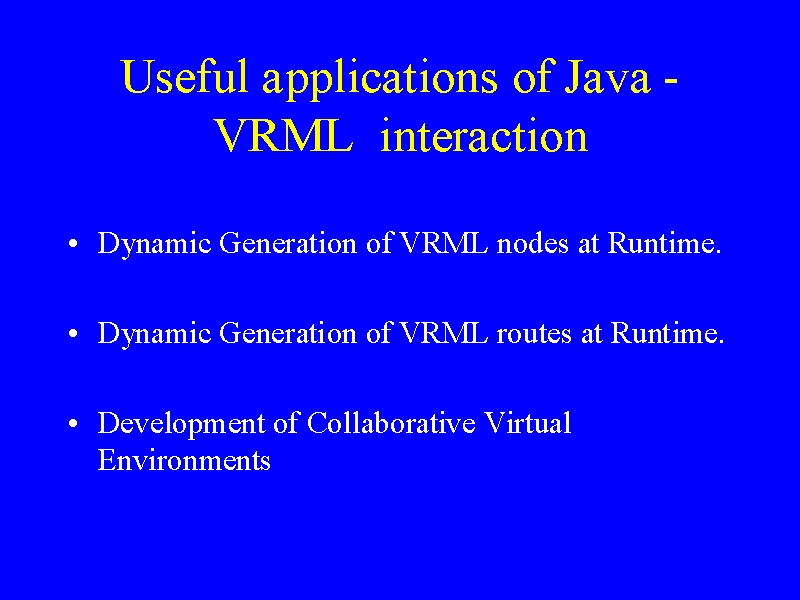 Useful applications of Java - VRML interaction

• Dynamic Generation of VRML nodes at Runtime.

• Dynamic Generation of VRML routes at Runtime.

• Development of Collaborative Virtual Environments